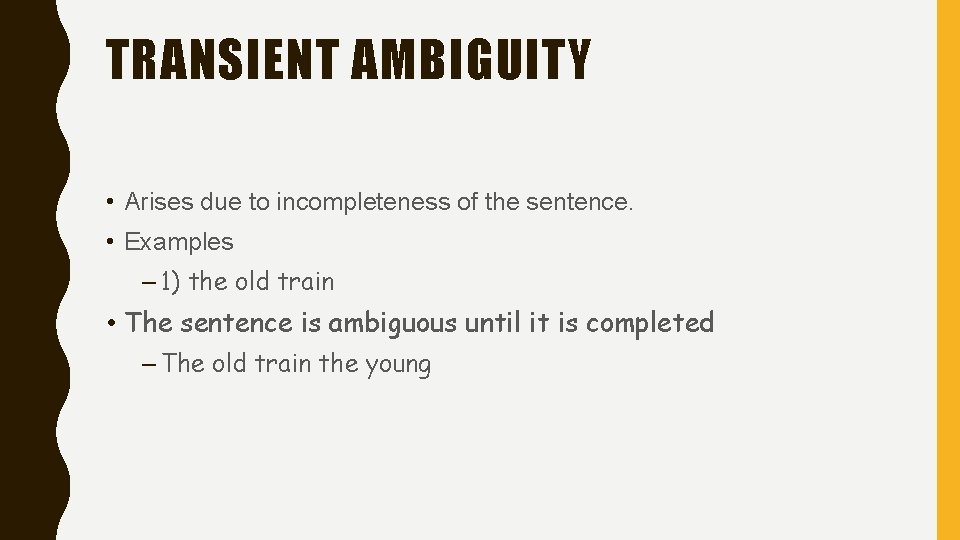 TRANSIENT AMBIGUITY

• Arises due to incompleteness of the sentence.

• Examples

– 1) the old train

• The sentence is ambiguous until it is completed

– The old train the young